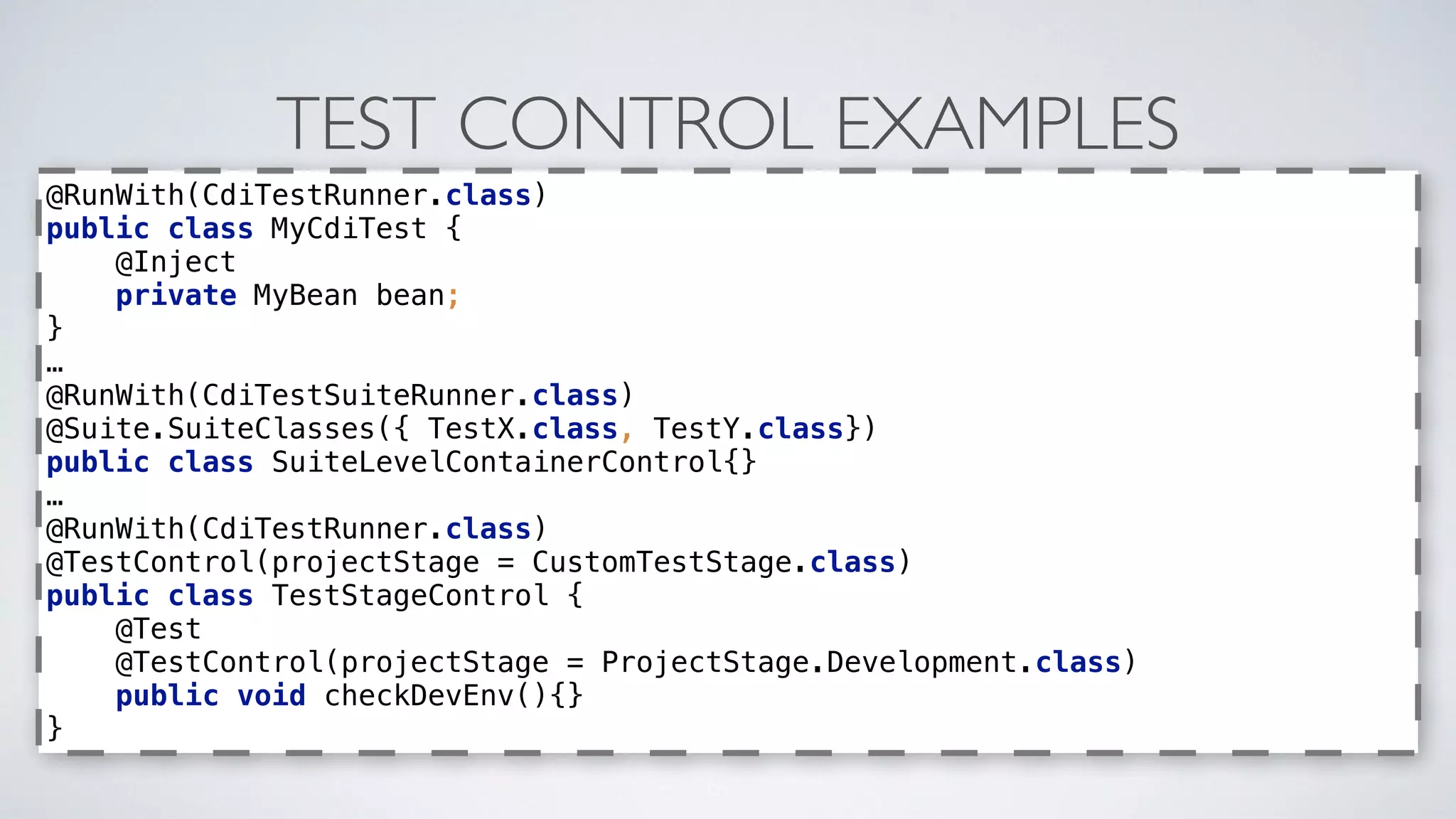 TEST CONTROL EXAMPLES

@RunWith(CdiTestRunner.class)
public class MyCdiTest {
    @Inject
    private MyBean bean;
}
…
@RunWith(CdiTestSuiteRunner.class)
@Suite.SuiteClasses({ TestX.class, TestY.class})
public class SuiteLevelContainerControl{}
…
@RunWith(CdiTestRunner.class)
@TestControl(projectStage = CustomTestStage.class)
public class TestStageControl {
    @Test
    @TestControl(projectStage = ProjectStage.Development.class)
    public void checkDevEnv(){}
}